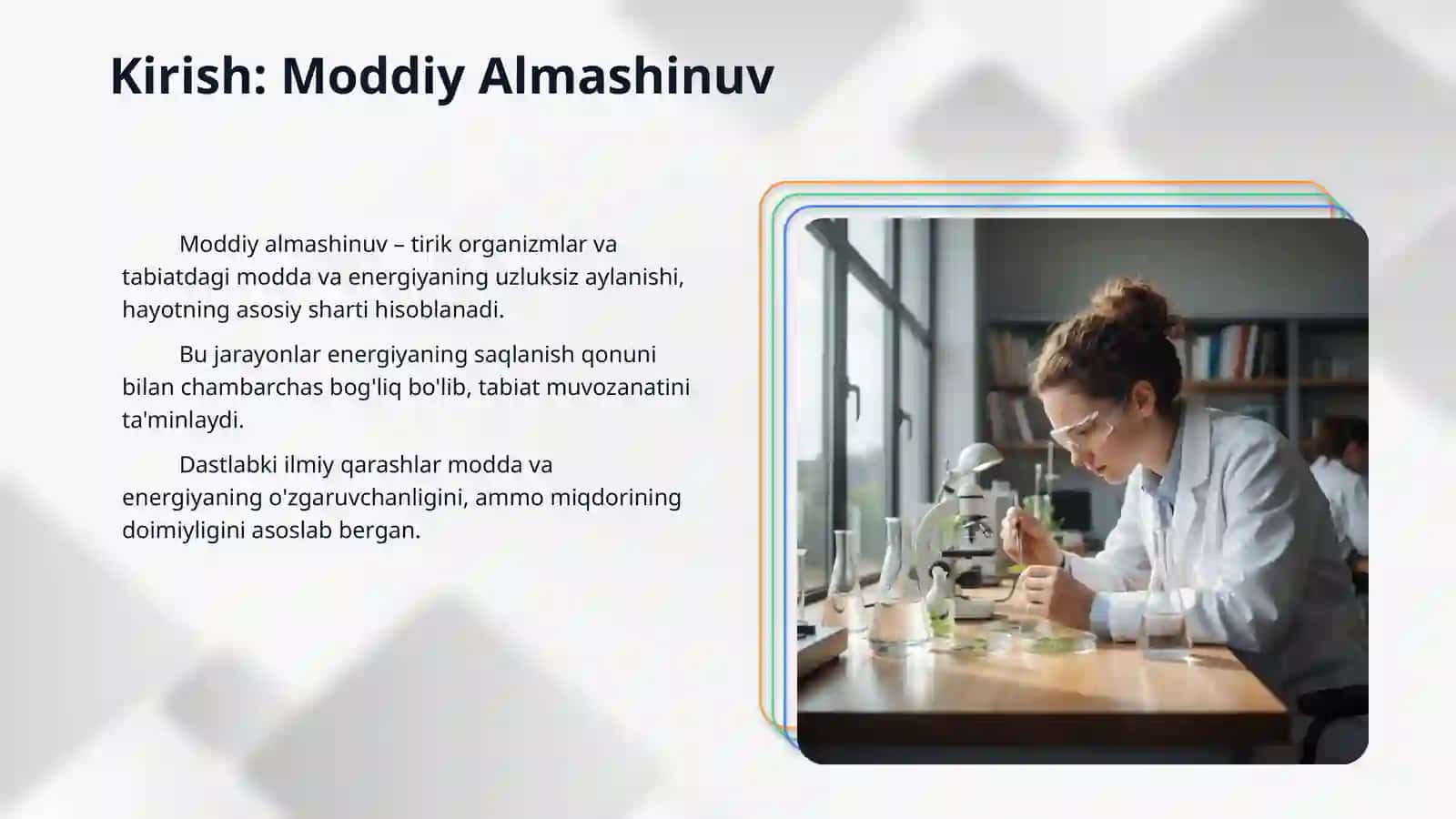 Kirish: Moddiy Almashinuv

Moddiy almashinuv – tirik organizmlar va tabiatdagi modda va energiyaning uzluksiz aylanishi, hayotning asosiy sharti hisoblanadi.

Bu jarayonlar energiyaning saqlanish qonuni bilan chambarchas bog'liq bo'lib, tabiat muvozanatini ta'minlaydi.

Dastlabki ilmiy qarashlar modda va energiyaning o'zgaruvchanligini, ammo miqdorining doimiyligini asoslab bergan.